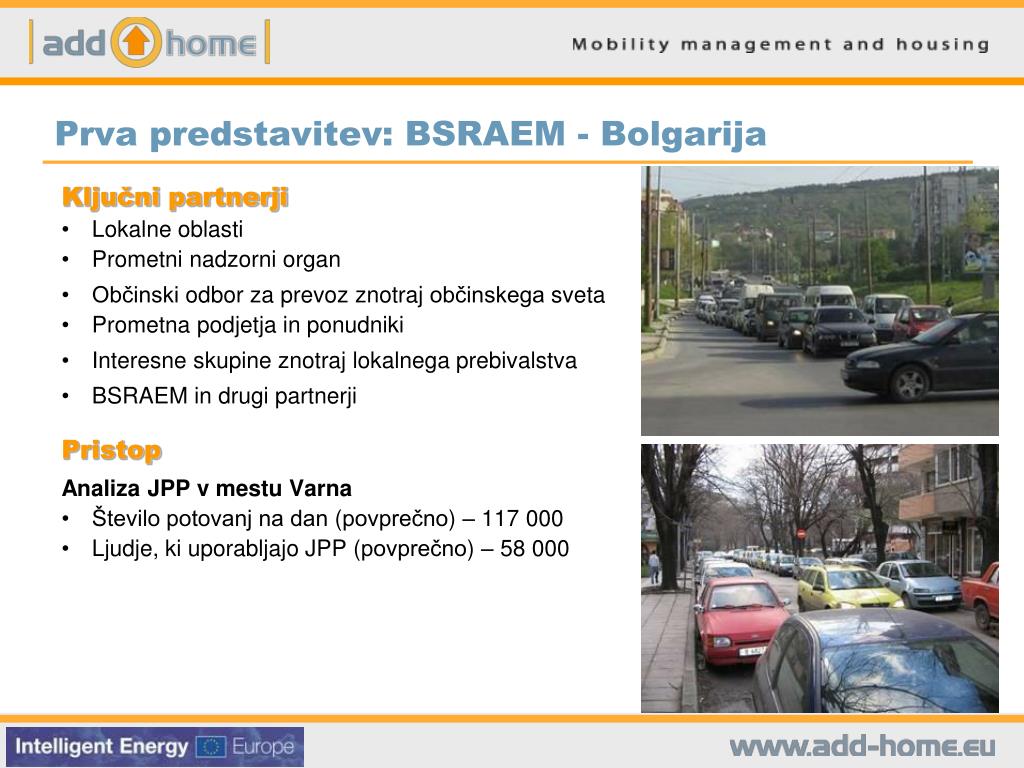 add home

Mobility management and housing

Prva predstavitev: BSRAEM - Bolgarija

Ključni partnerji
• Lokalne oblasti
• Prometni nadzorni organ
• Občinski odbor za prevoz znotraj občinskega sveta
• Prometna podjetja in ponudniki
• Interesne skupine znotraj lokalnega prebivalstva
• BSRAEM in drugi partnerji

Pristop
Analiza JPP v mestu Varna
• Število potovanj na dan (povprečno) – 117 000
• Ljudje, ki uporabljajo JPP (povprečno) – 58 000

Intelligent Energy Europe

www.add-home.eu